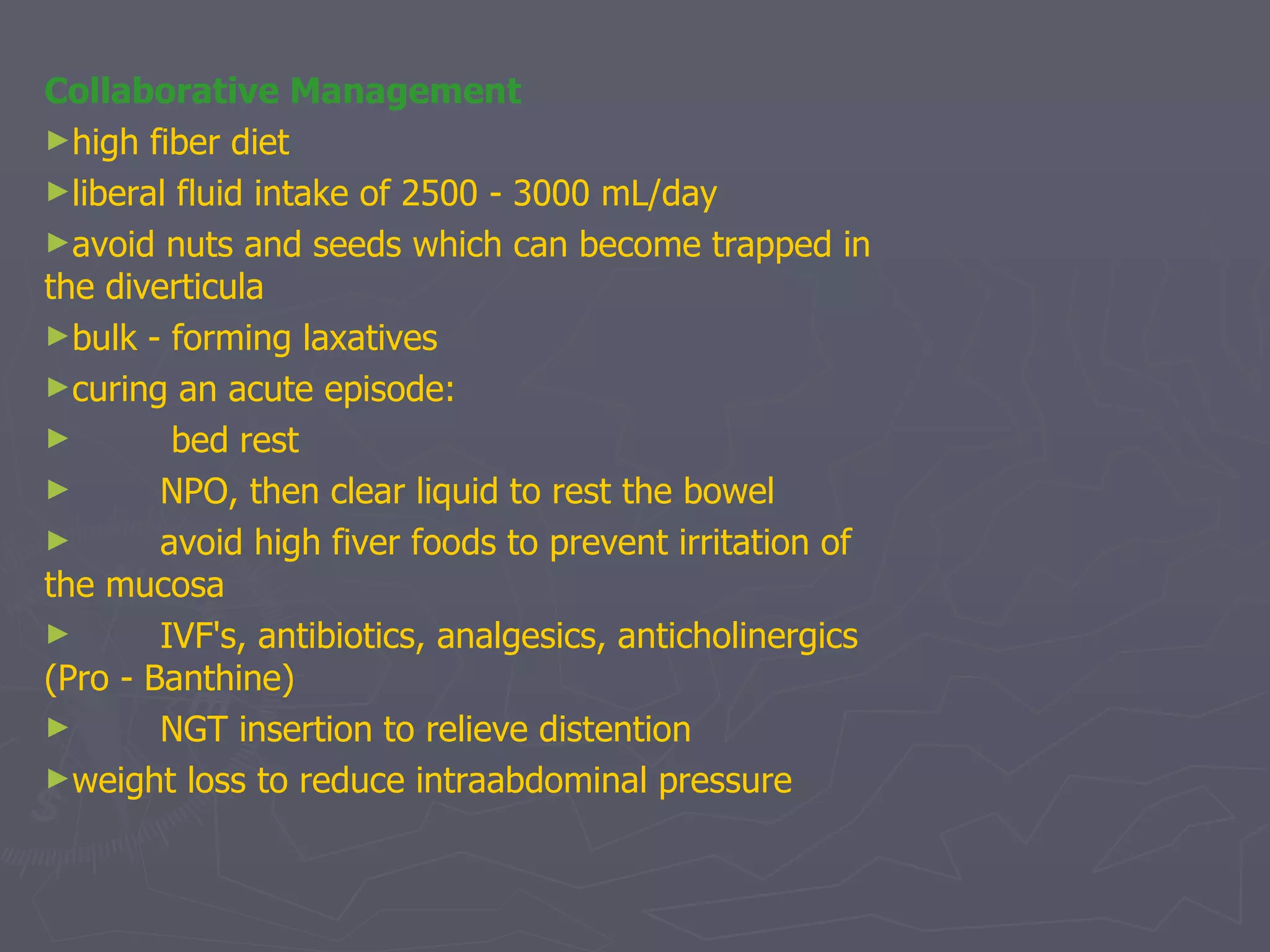 Collaborative Management
►high fiber diet
►liberal fluid intake of 2500 - 3000 mL/day
►avoid nuts and seeds which can become trapped in the diverticula
►bulk - forming laxatives
►curing an acute episode:
► bed rest
► NPO, then clear liquid to rest the bowel
► avoid high fiver foods to prevent irritation of the mucosa
► IVF's, antibiotics, analgesics, anticholinergics (Pro - Banthine)
► NGT insertion to relieve distention
►weight loss to reduce intraabdominal pressure